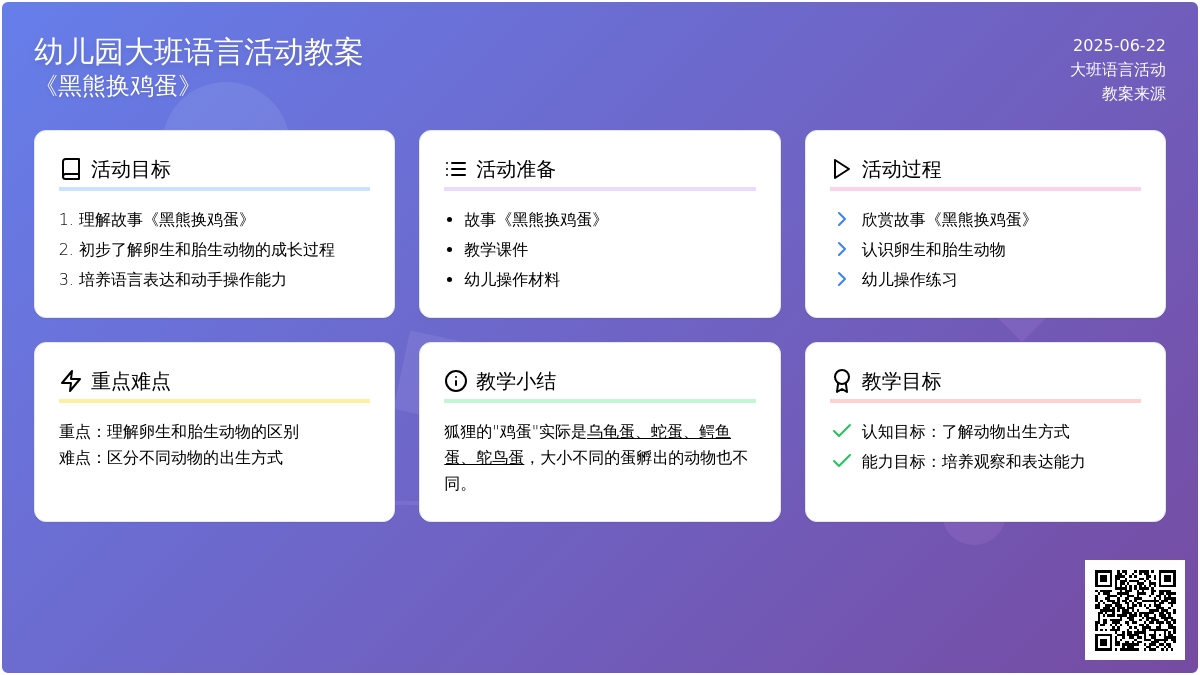 幼儿园大班语言活动教案
《黑熊换鸡蛋》

2025-06-22
大班语言活动
教案来源

活动目标

1. 理解故事《黑熊换鸡蛋》
2. 初步了解卵生和胎生动物的成长过程
3. 培养语言表达和动手操作能力

活动准备

- 故事《黑熊换鸡蛋》
- 教学课件
- 幼儿操作材料

活动过程

欣赏故事《黑熊换鸡蛋》
认识卵生和胎生动物
幼儿操作练习

重点难点

重点：理解卵生和胎生动物的区别
难点：区分不同动物的出生方式

教学小结

狐狸的"鸡蛋"实际是乌龟蛋、蛇蛋、鳄鱼蛋、鸵鸟蛋，大小不同的蛋孵出的动物也不同。

教学目标

认知目标：了解动物出生方式
能力目标：培养观察和表达能力